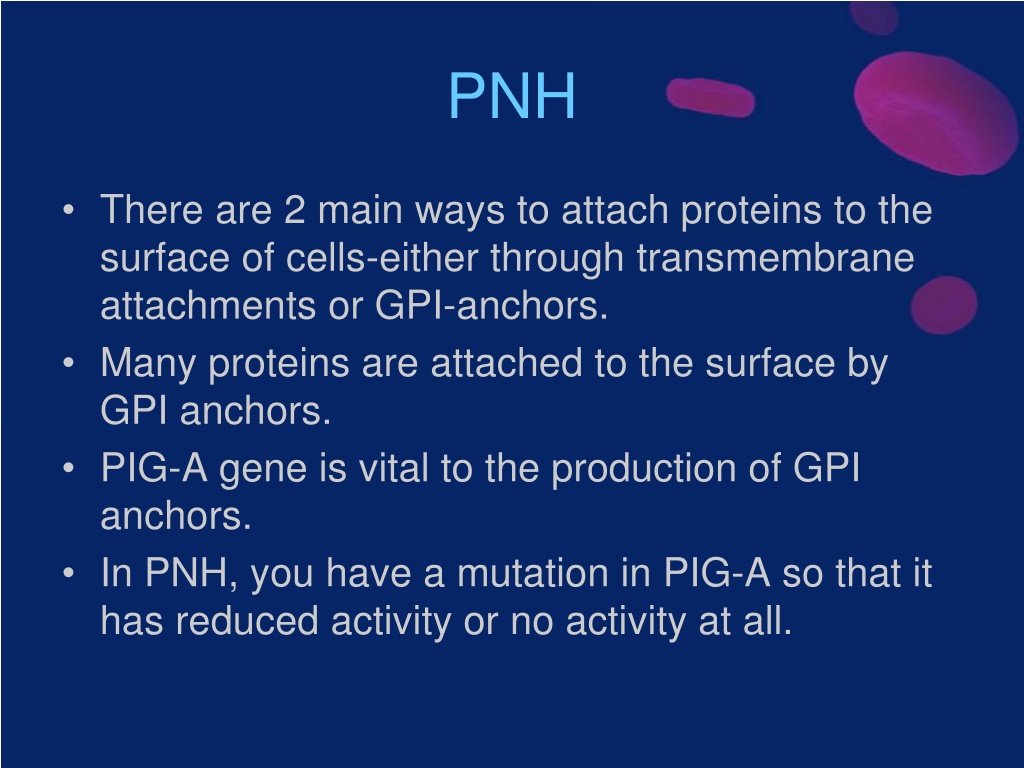 PNH

• There are 2 main ways to attach proteins to the surface of cells-either through transmembrane attachments or GPI-anchors.
• Many proteins are attached to the surface by GPI anchors.
• PIG-A gene is vital to the production of GPI anchors.
• In PNH, you have a mutation in PIG-A so that it has reduced activity or no activity at all.